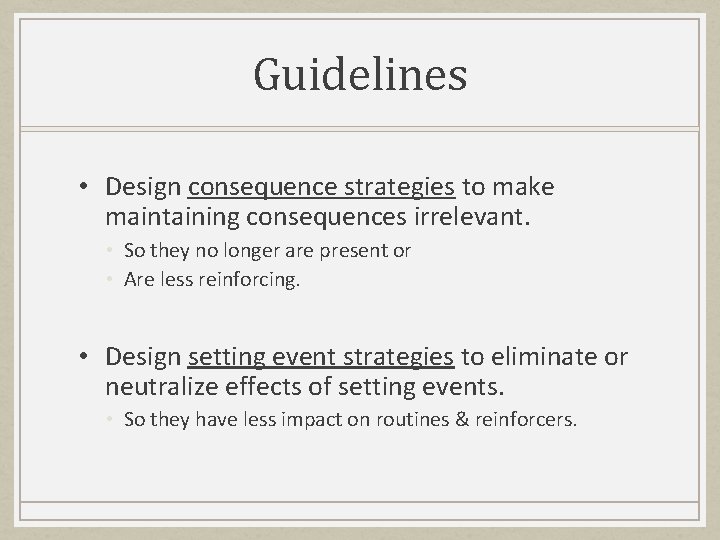 Guidelines

• Design consequence strategies to make maintaining consequences irrelevant.
  • So they no longer are present or
  • Are less reinforcing.

• Design setting event strategies to eliminate or neutralize effects of setting events.
  • So they have less impact on routines & reinforcers.